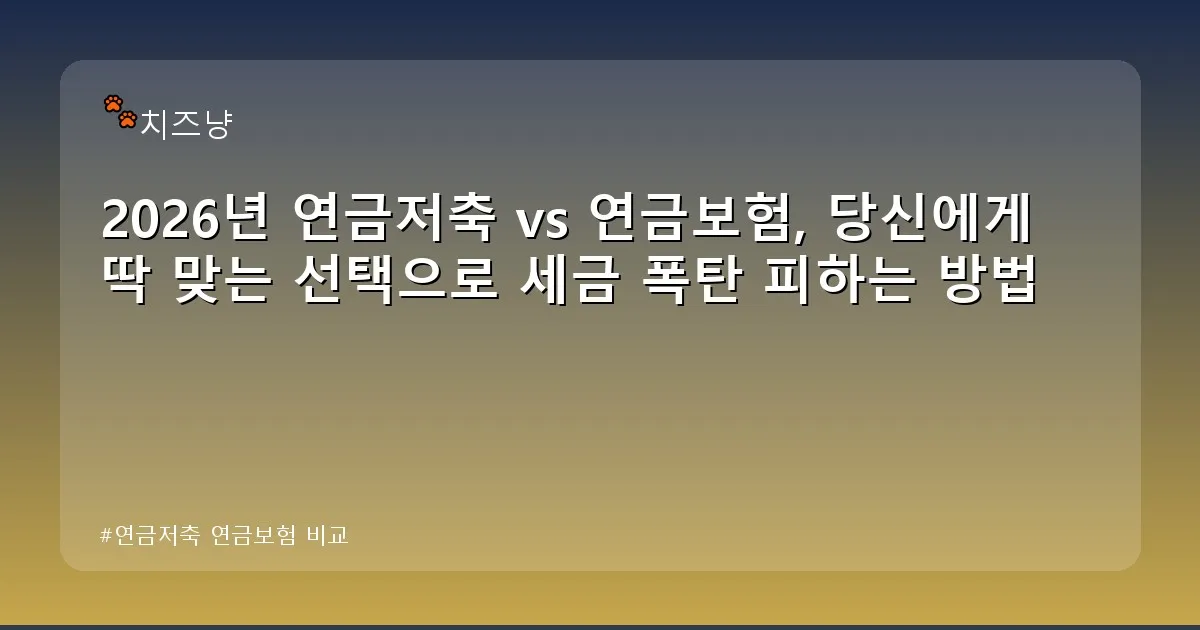 치즈냥

2026년 연금저축 vs 연금보험, 당신에게 딱 맞는 선택으로 세금 폭탄 피하는 방법

#연금저축 연금보험 비교